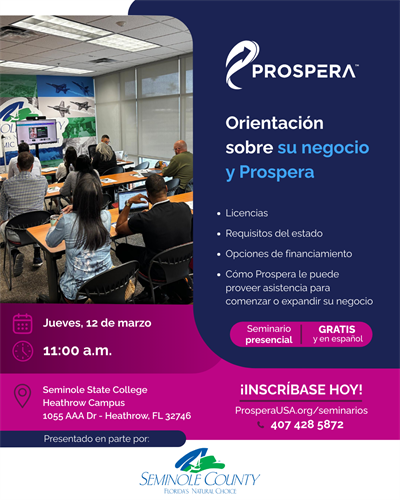 PROSPERA™

Orientación sobre su negocio y Prospera

• Licencias
• Requisitos del estado
• Opciones de financiamiento
• Cómo Prospera le puede proveer asistencia para comenzar o expandir su negocio

Seminario presencial | GRATIS y en español

Jueves, 12 de marzo

11:00 a.m.

Seminole State College
Heathrow Campus
1055 AAA Dr - Heathrow, FL 32746

¡INSCRÍBASE HOY!
ProsperaUSA.org/seminarios
407 428 5872

Presentado en parte por:

SEMINOLE COUNTY
FLORIDA'S NATURAL CHOICE